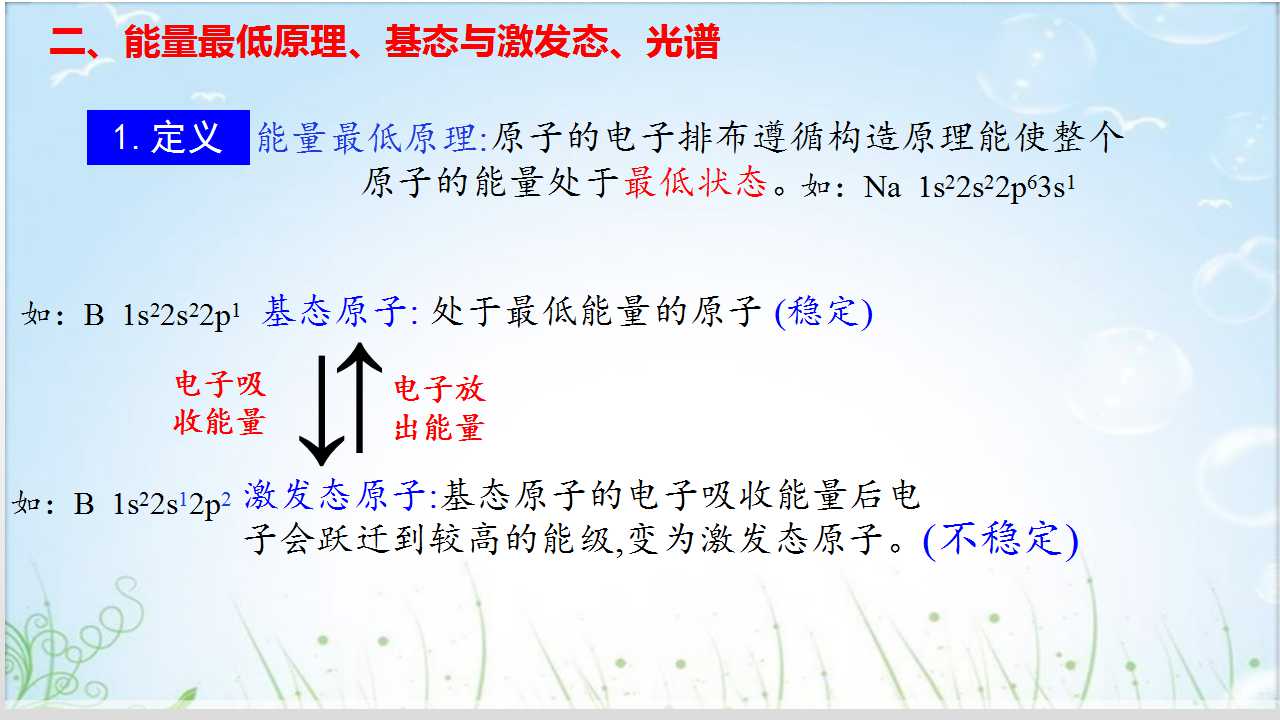 二、能量最低原理、基态与激发态、光谱

1. 定义 能量最低原理:原子的电子排布遵循构造原理能使整个原子的能量处于最低状态。如：Na $1s^22s^22p^63s^1$

如：B $1s^22s^22p^1$ 基态原子: 处于最低能量的原子 (稳定)

电子吸收能量

电子放出能量

如：B $1s^22s^12p^2$ 激发态原子:基态原子的电子吸收能量后电子会跃迁到较高的能级,变为激发态原子。(不稳定)